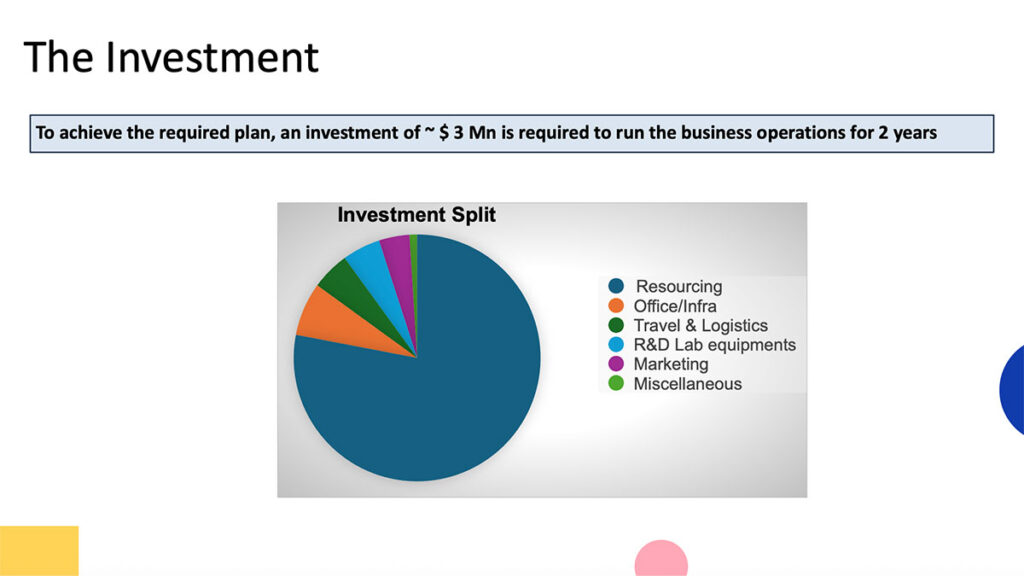 The Investment

To achieve the required plan, an investment of ~ $ 3 Mn is required to run the business operations for 2 years

Investment Split

Resourcing
Office/Infra
Travel & Logistics
R&D Lab equipments
Marketing
Miscellaneous